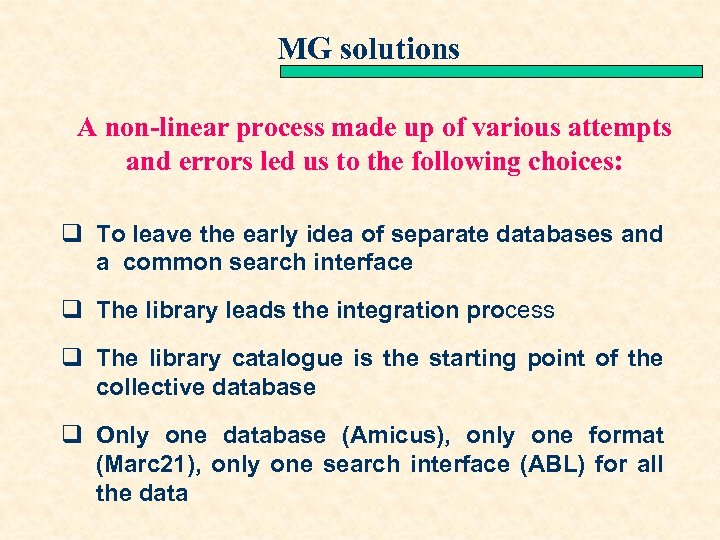 MG solutions

A non-linear process made up of various attempts and errors led us to the following choices:

❑ To leave the early idea of separate databases and a common search interface

❑ The library leads the integration process

❑ The library catalogue is the starting point of the collective database

❑ Only one database (Amicus), only one format (Marc21), only one search interface (ABL) for all the data